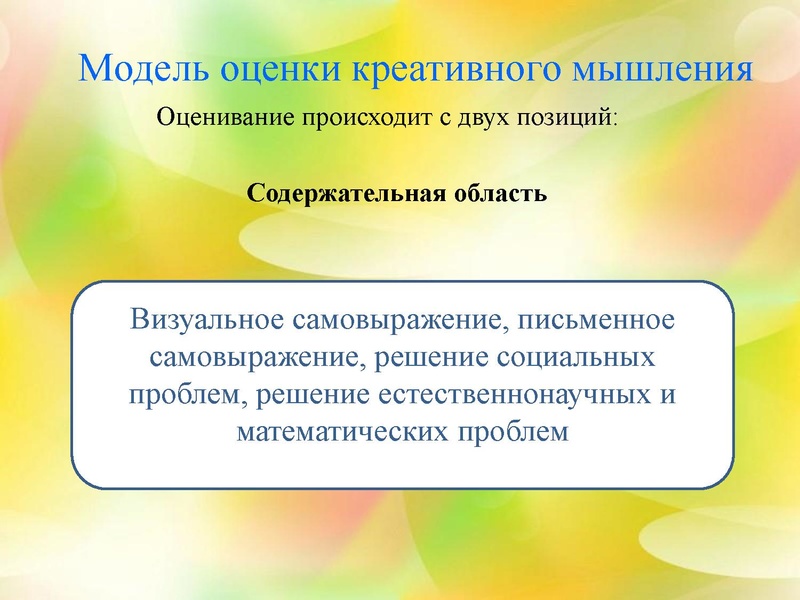 Модель оценки креативного мышления

Оценивание происходит с двух позиций:

Содержательная область

Визуальное самовыражение, письменное самовыражение, решение социальных проблем, решение естественнонаучных и математических проблем